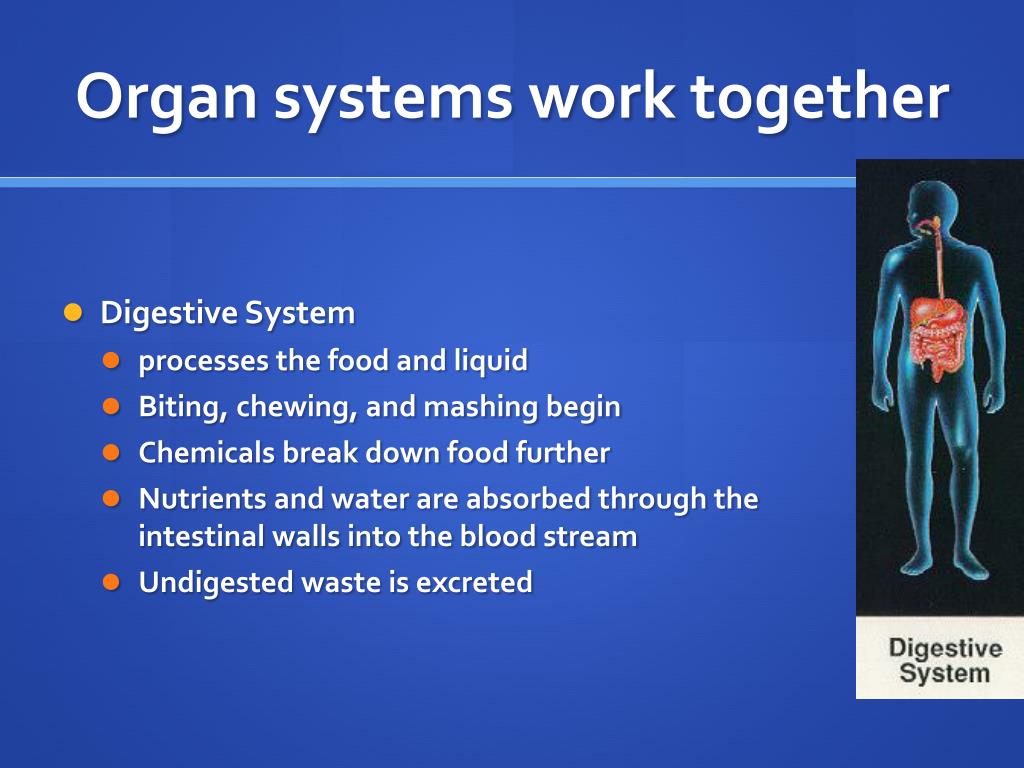 Organ systems work together

- Digestive System
  - processes the food and liquid
  - Biting, chewing, and mashing begin
  - Chemicals break down food further
  - Nutrients and water are absorbed through the intestinal walls into the blood stream
  - Undigested waste is excreted

Digestive System